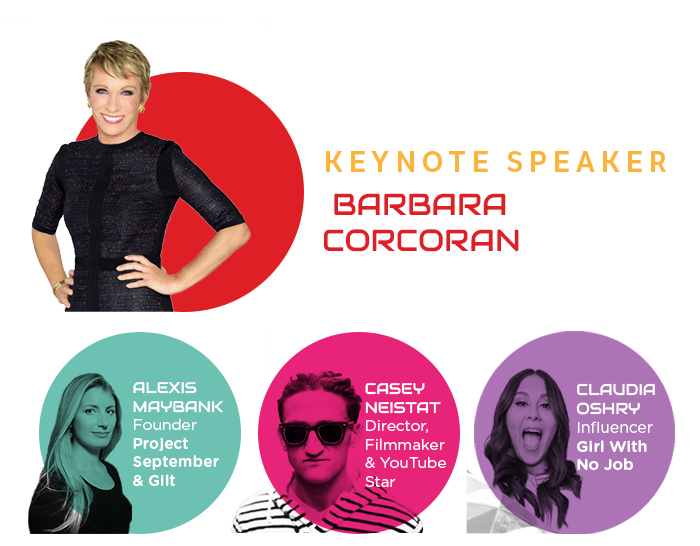 KEYNOTE SPEAKER
BARBARA CORCORAN

ALEXIS MAYBANK
Founder
Project September & Gilt

CASEY NEISTAT
Director, Filmmaker & YouTube Star

CLAUDIA OSHRY
Influencer
Girl With No Job